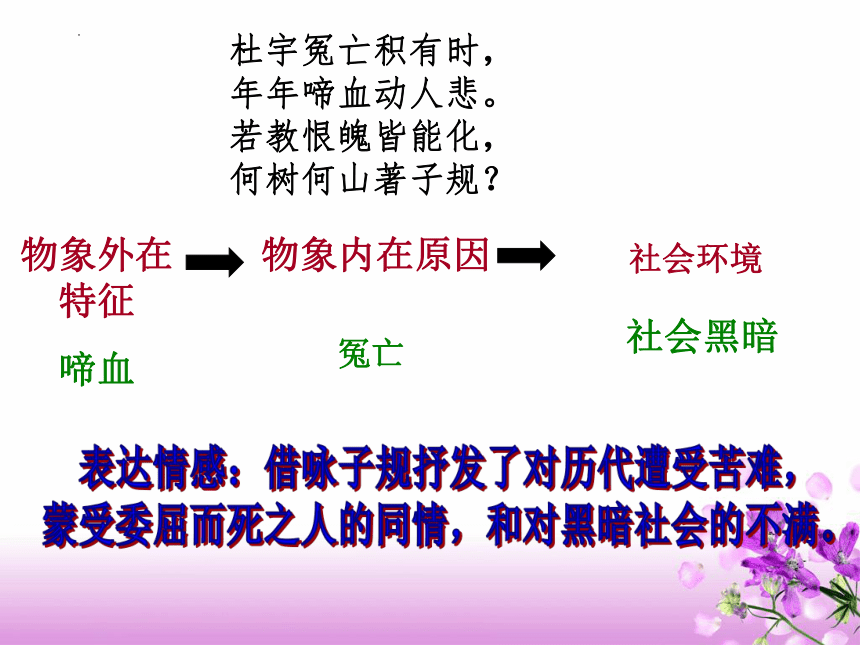 杜宇冤亡积有时，
年年啼血动人悲。
若教恨魄皆能化，
何树何山著子规？

物象外在特征

物象内在原因

社会环境

啼血

冤亡

社会黑暗

表达情感：借咏子规抒发了对历代遭受苦难，蒙受委屈而死之人的同情，和对黑暗社会的不满。